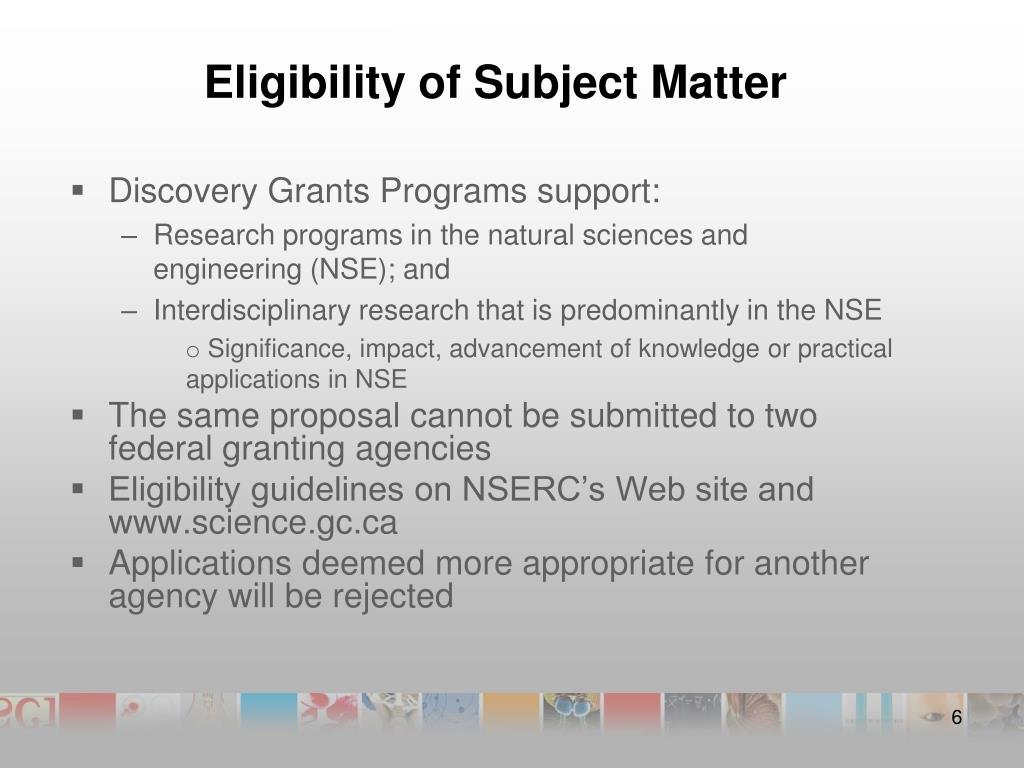 Eligibility of Subject Matter

▪ Discovery Grants Programs support:
– Research programs in the natural sciences and engineering (NSE); and
– Interdisciplinary research that is predominantly in the NSE
o Significance, impact, advancement of knowledge or practical applications in NSE
▪ The same proposal cannot be submitted to two federal granting agencies
▪ Eligibility guidelines on NSERC's Web site and www.science.gc.ca
▪ Applications deemed more appropriate for another agency will be rejected

6